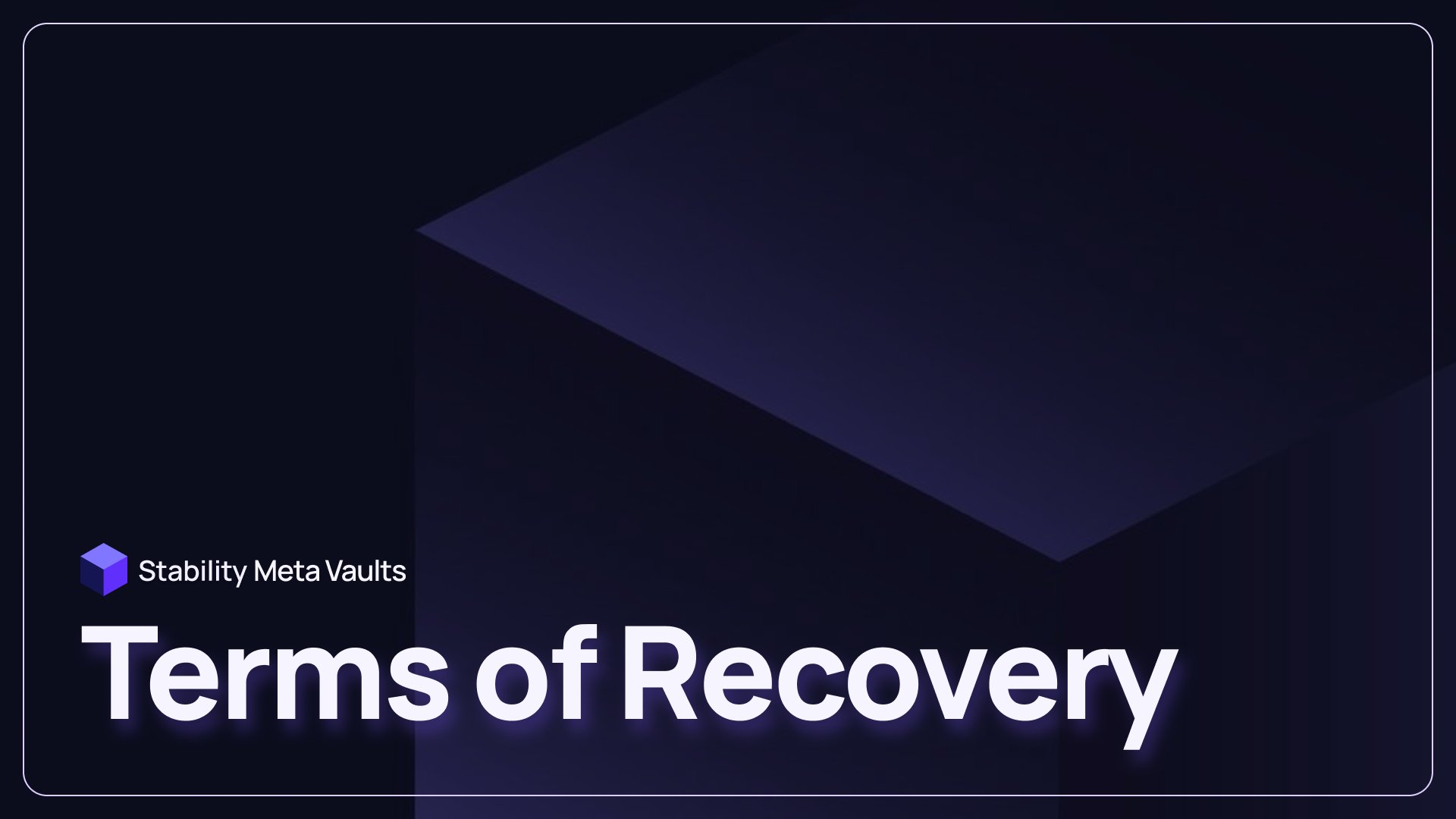 Stability Meta Vaults

Terms of Recovery